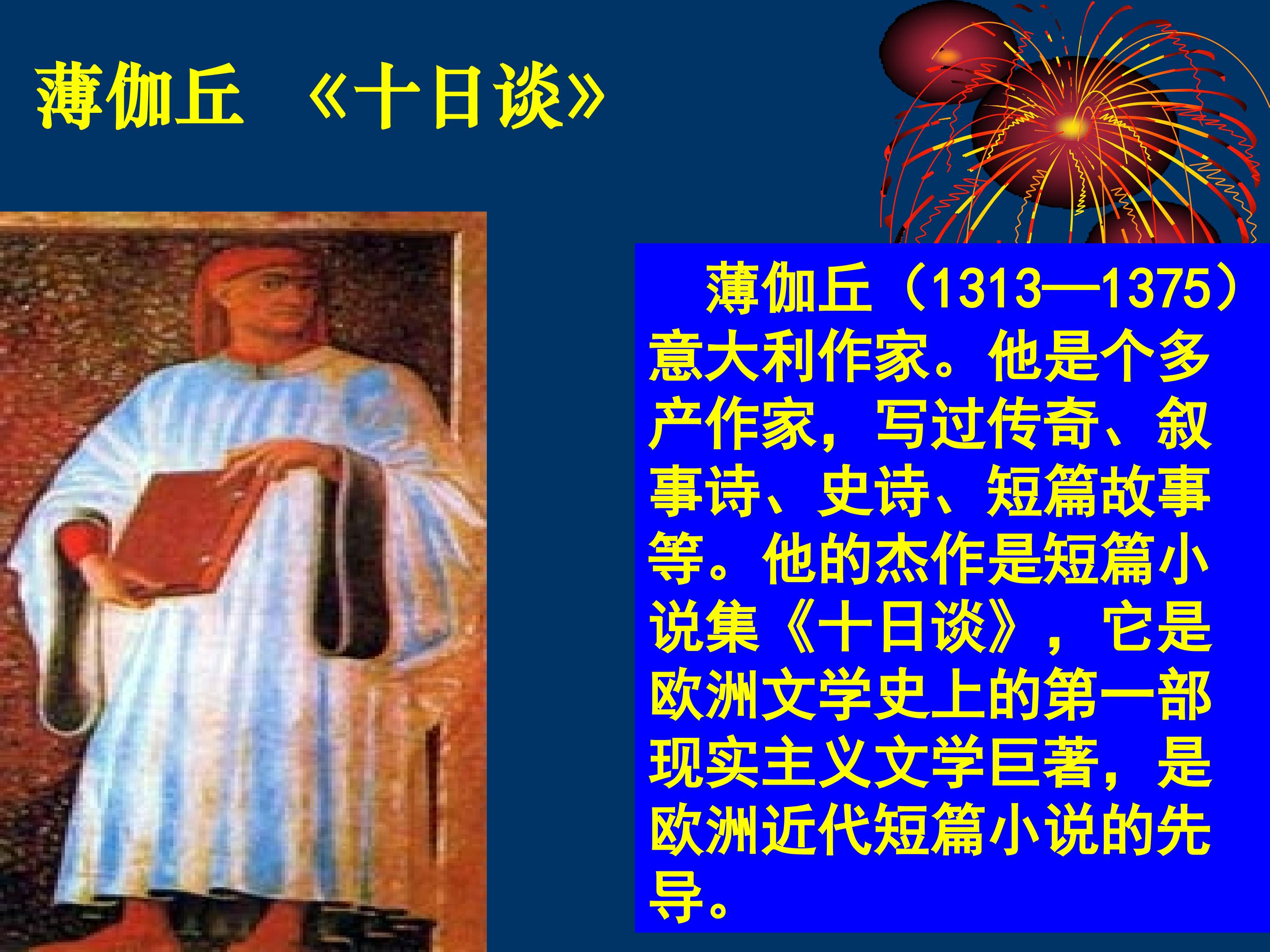 薄伽丘 《十日谈》

薄伽丘（1313—1375）意大利作家。他是个多产作家，写过传奇、叙事诗、史诗、短篇故事等。他的杰作是短篇小说集《十日谈》，它是欧洲文学史上的第一部现实主义文学巨著，是欧洲近代短篇小说的先导。